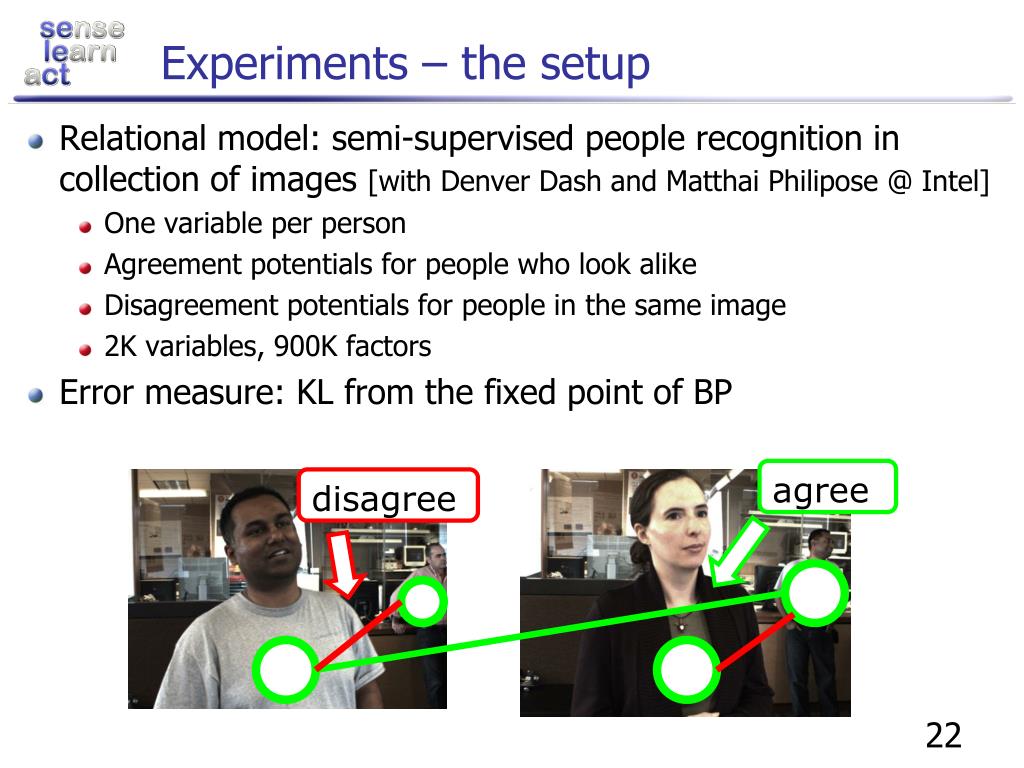 sense
learn
act

Experiments – the setup

Relational model: semi-supervised people recognition in collection of images [with Denver Dash and Matthai Philipose @ Intel]
One variable per person
Agreement potentials for people who look alike
Disagreement potentials for people in the same image
2K variables, 900K factors

Error measure: KL from the fixed point of BP

disagree

agree

22